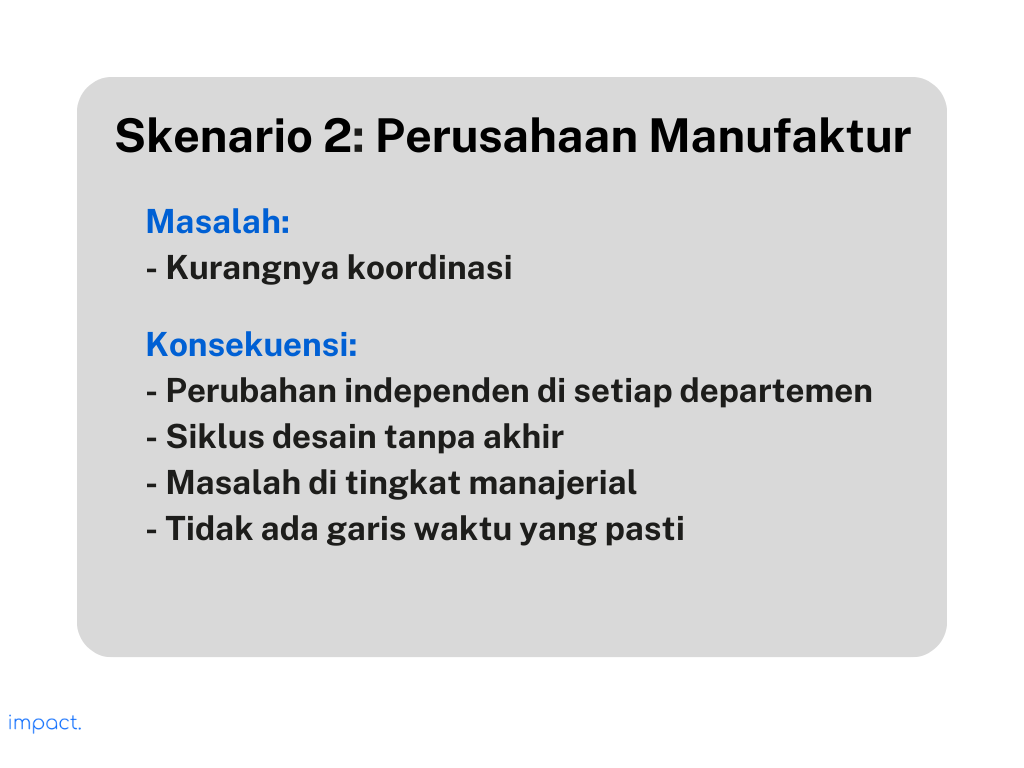 Skenario 2: Perusahaan Manufaktur

Masalah:
- Kurangnya koordinasi

Konsekuensi:
- Perubahan independen di setiap departemen
- Siklus desain tanpa akhir
- Masalah di tingkat manajerial
- Tidak ada garis waktu yang pasti

impact.